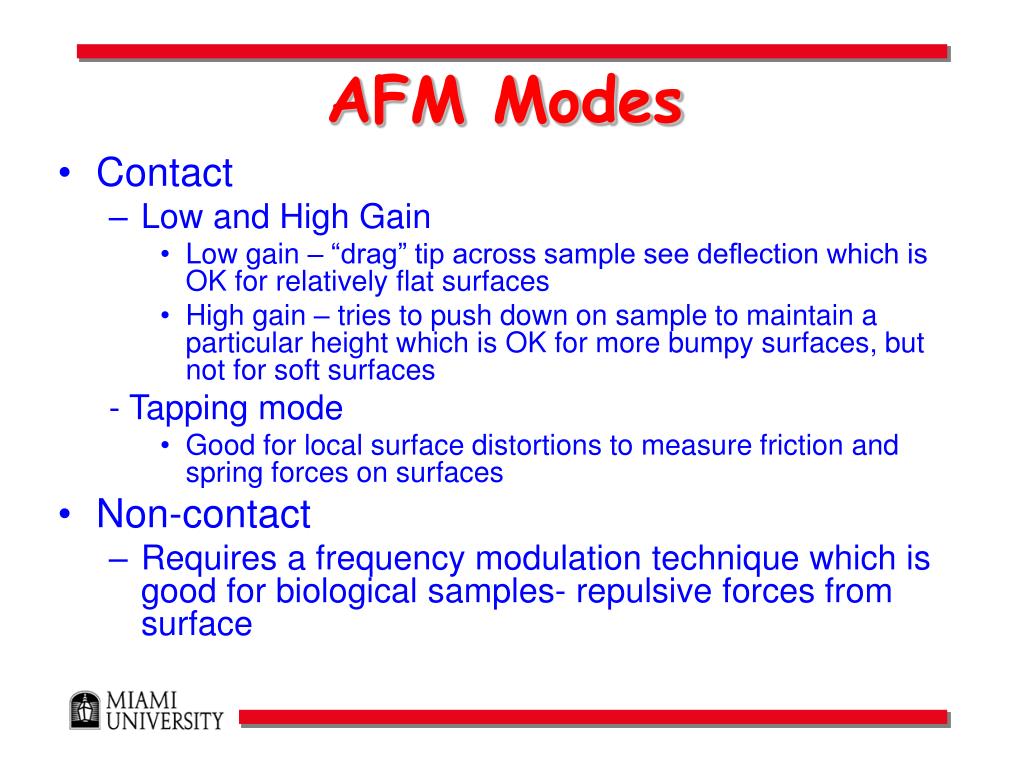 AFM Modes

• Contact
– Low and High Gain
• Low gain – “drag” tip across sample see deflection which is OK for relatively flat surfaces
• High gain – tries to push down on sample to maintain a particular height which is OK for more bumpy surfaces, but not for soft surfaces
- Tapping mode
• Good for local surface distortions to measure friction and spring forces on surfaces
• Non-contact
– Requires a frequency modulation technique which is good for biological samples- repulsive forces from surface

MIAMI UNIVERSITY